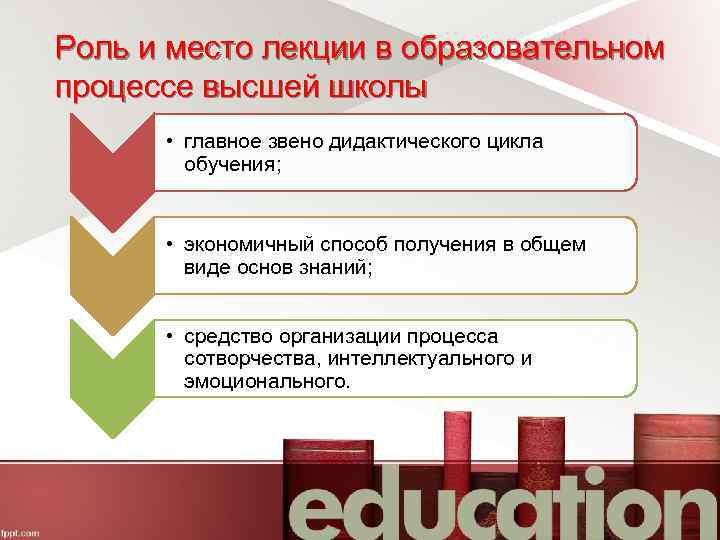 Роль и место лекции в образовательном процессе высшей школы

• главное звено дидактического цикла обучения;

• экономичный способ получения в общем виде основ знаний;

• средство организации процесса сотворчества, интеллектуального и эмоционального.

education

fppt.com